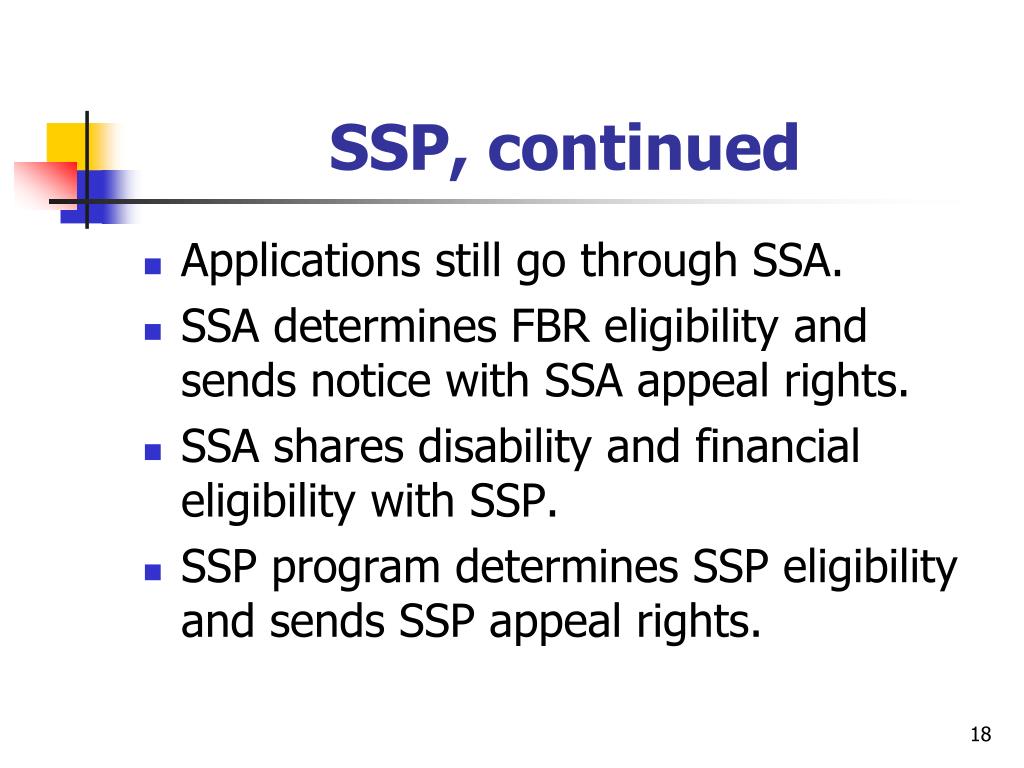 SSP, continued

- Applications still go through SSA.
- SSA determines FBR eligibility and sends notice with SSA appeal rights.
- SSA shares disability and financial eligibility with SSP.
- SSP program determines SSP eligibility and sends SSP appeal rights.

18